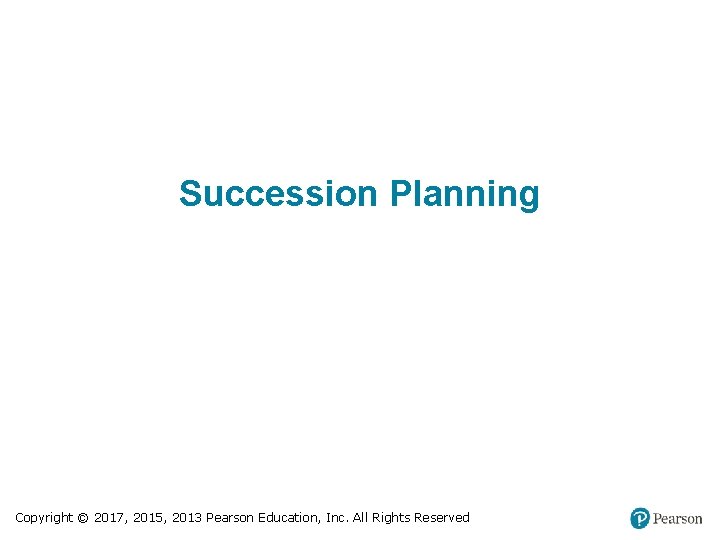 Succession Planning

Copyright © 2017, 2015, 2013 Pearson Education, Inc. All Rights Reserved

Pearson